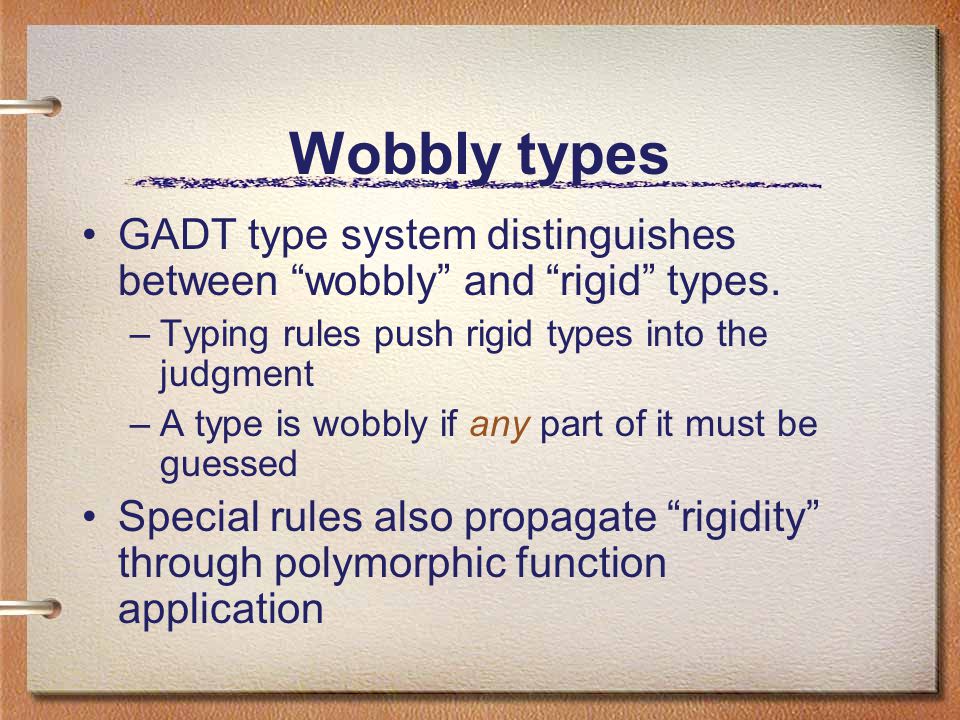 Wobbly types

• GADT type system distinguishes between “wobbly” and “rigid” types.
 – Typing rules push rigid types into the judgment
 – A type is wobbly if any part of it must be guessed
• Special rules also propagate “rigidity” through polymorphic function application